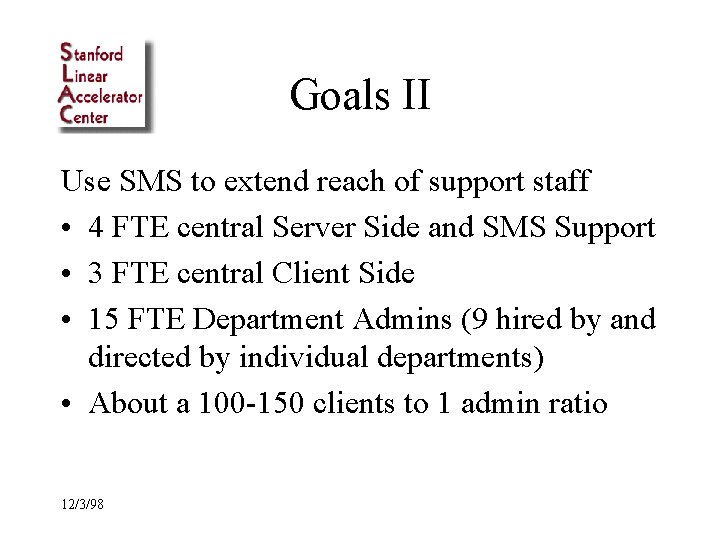 Stanford
Linear
Accelerator
Center

Goals II

Use SMS to extend reach of support staff

• 4 FTE central Server Side and SMS Support
• 3 FTE central Client Side
• 15 FTE Department Admins (9 hired by and directed by individual departments)
• About a 100-150 clients to 1 admin ratio

12/3/98